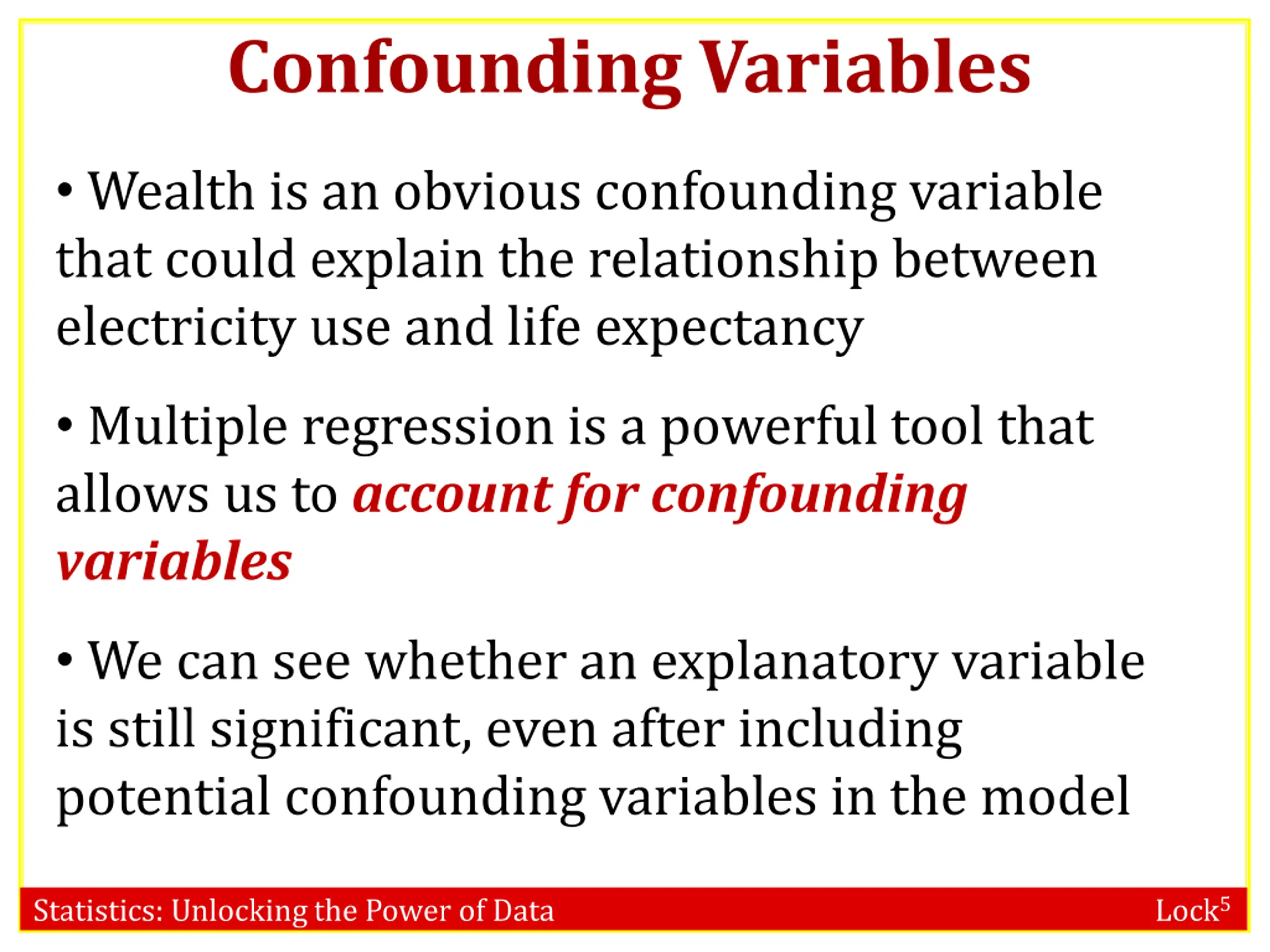 Confounding Variables

• Wealth is an obvious confounding variable that could explain the relationship between electricity use and life expectancy

• Multiple regression is a powerful tool that allows us to account for confounding variables

• We can see whether an explanatory variable is still significant, even after including potential confounding variables in the model

Statistics: Unlocking the Power of Data

Lock$^5$